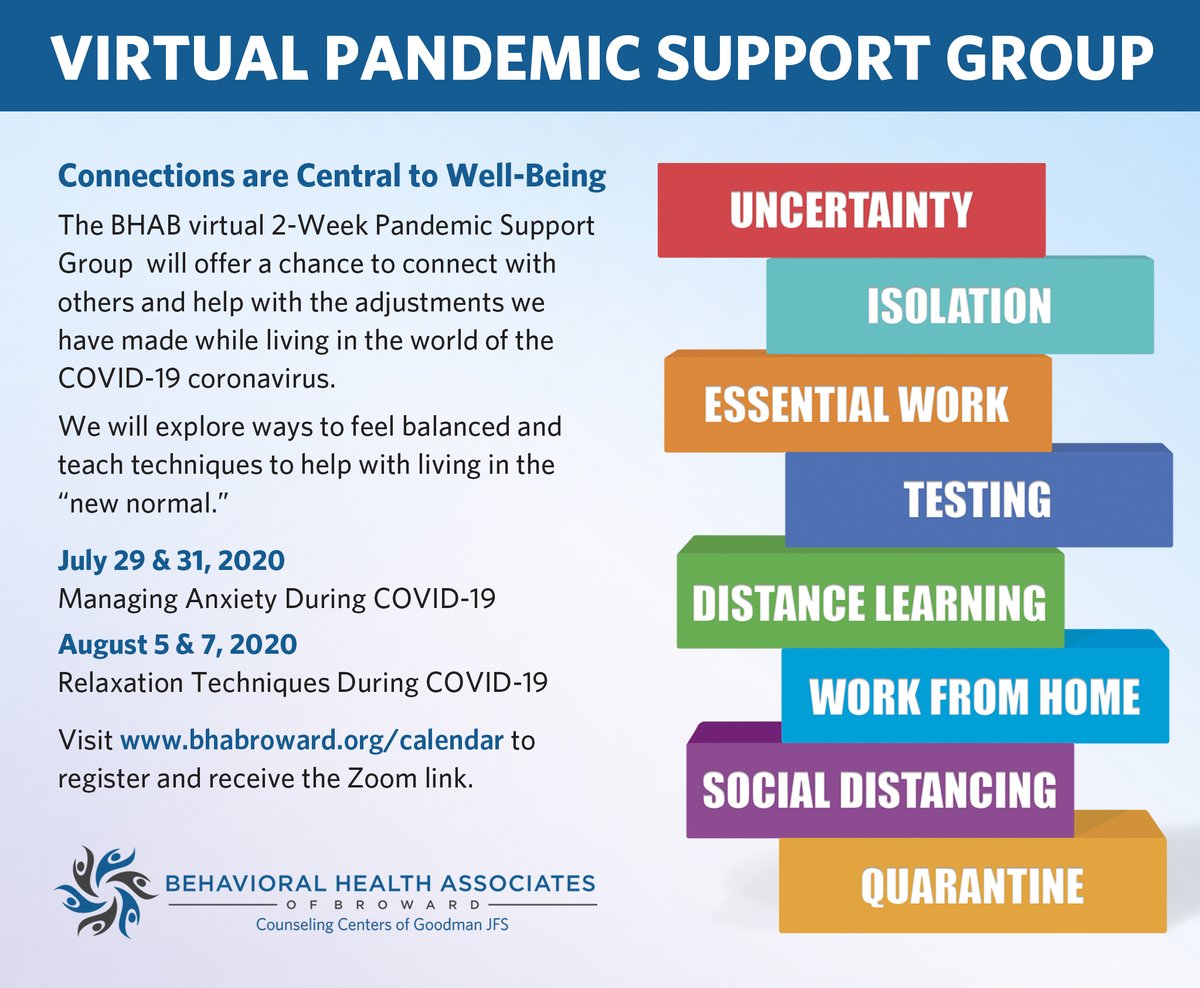 VIRTUAL PANDEMIC SUPPORT GROUP

Connections are Central to Well-Being

The BHAB virtual 2-Week Pandemic Support Group will offer a chance to connect with others and help with the adjustments we have made while living in the world of the COVID-19 coronavirus.

We will explore ways to feel balanced and teach techniques to help with living in the "new normal."

July 29 & 31, 2020
Managing Anxiety During COVID-19

August 5 & 7, 2020
Relaxation Techniques During COVID-19

Visit www.bhabroward.org/calendar to register and receive the Zoom link.

BEHAVIORAL HEALTH ASSOCIATES
OF BROWARD
Counseling Centers of Goodman JFS

UNCERTAINTY
ISOLATION
ESSENTIAL WORK
TESTING
DISTANCE LEARNING
WORK FROM HOME
SOCIAL DISTANCING
QUARANTINE